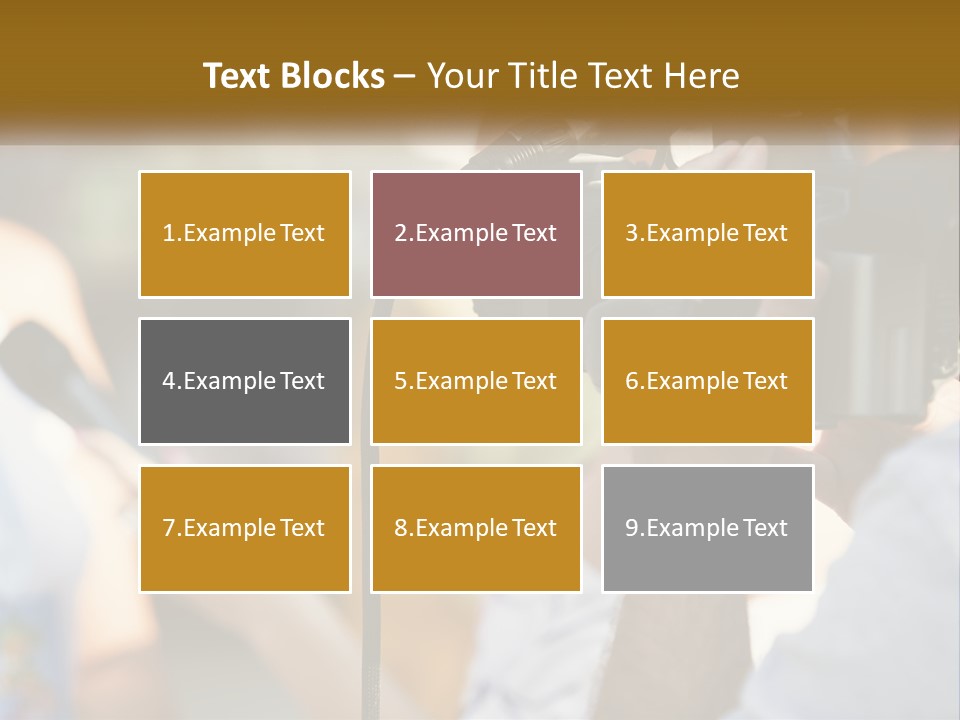 Text Blocks – Your Title Text Here

1.Example Text

2.Example Text

3.Example Text

4.Example Text

5.Example Text

6.Example Text

7.Example Text

8.Example Text

9.Example Text